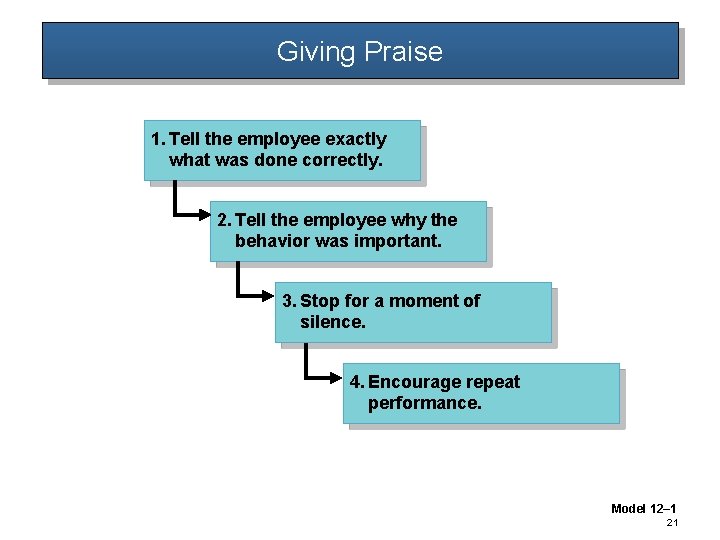 Giving Praise

1. Tell the employee exactly what was done correctly.

2. Tell the employee why the behavior was important.

3. Stop for a moment of silence.

4. Encourage repeat performance.

Model 12–1
21